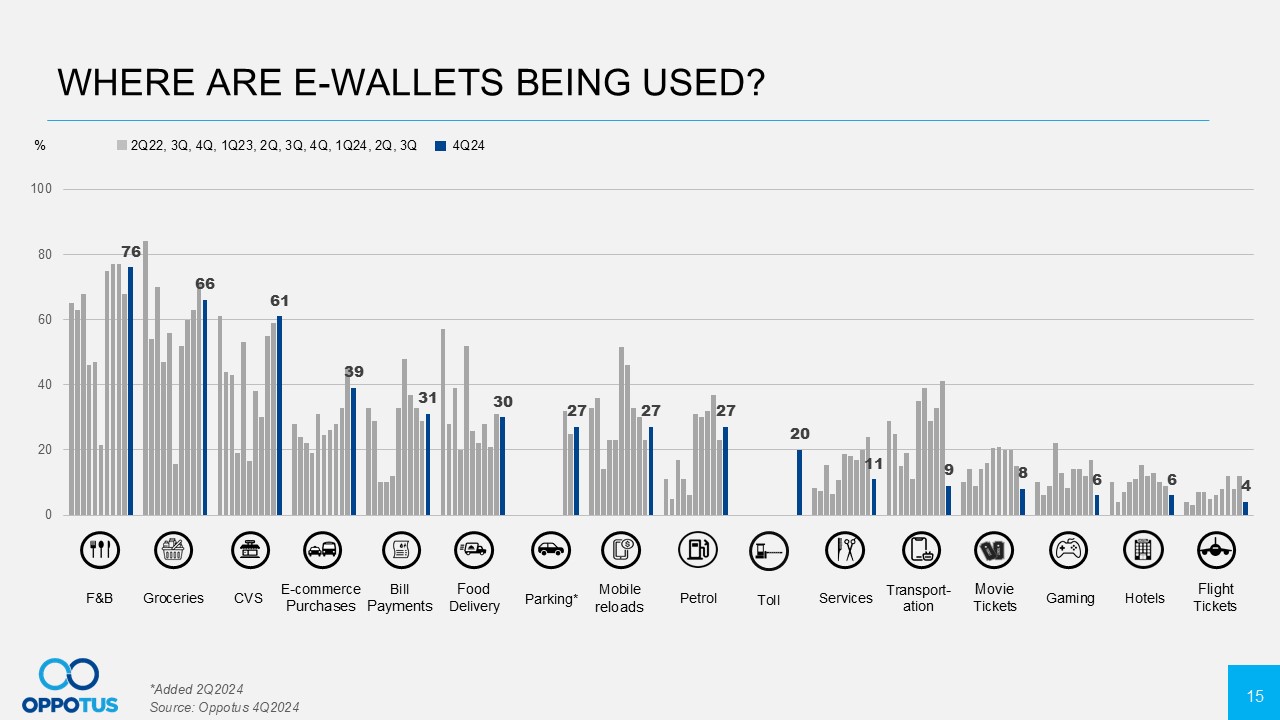 WHERE ARE E-WALLETS BEING USED?

%

2Q22, 3Q, 4Q, 1Q23, 2Q, 3Q, 4Q, 1Q24, 2Q, 3Q

4Q24

100
80
60
40
20
0

76
66
61
39
31
30
27
27
27
20
11
9
8
6
6
4

F&B
Groceries
CVS
E-commerce Purchases
Bill Payments
Food Delivery
Parking*
Mobile reloads
Petrol
Toll
Services
Transportation
Movie Tickets
Gaming
Hotels
Flight Tickets

OPPOTUS

*Added 2Q2024
Source: Oppotus 4Q2024

15